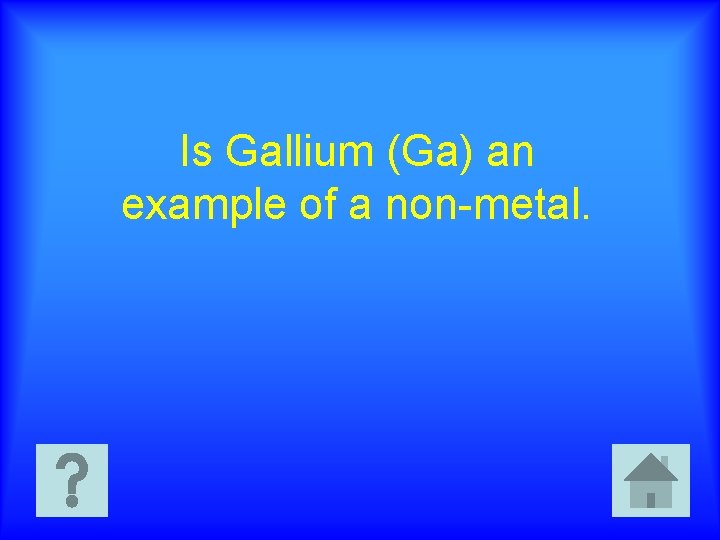 Is Gallium (Ga) an example of a non-metal.

?